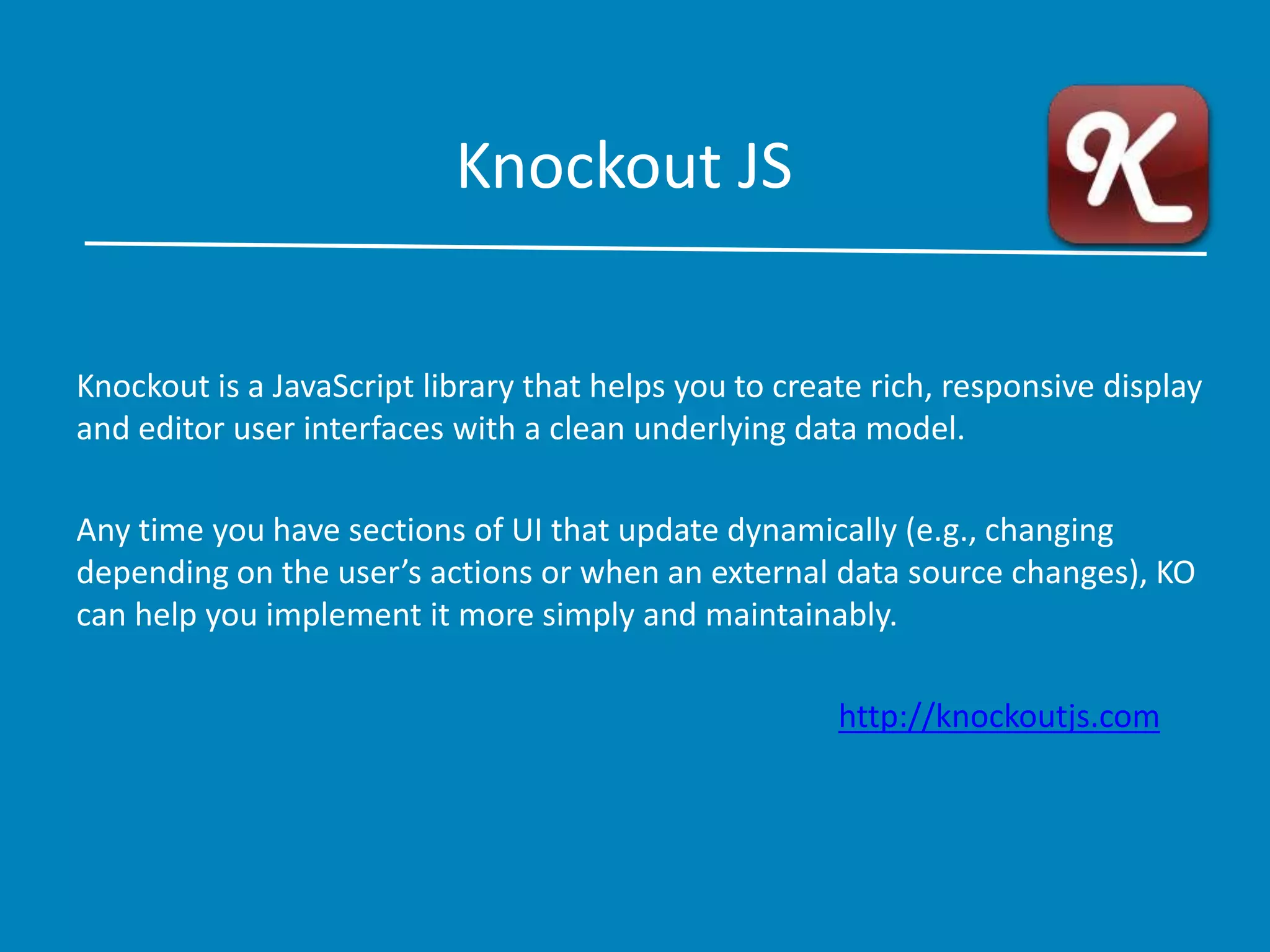 Knockout JS

K

Knockout is a JavaScript library that helps you to create rich, responsive display and editor user interfaces with a clean underlying data model.

Any time you have sections of UI that update dynamically (e.g., changing depending on the user’s actions or when an external data source changes), KO can help you implement it more simply and maintainably.

http://knockoutjs.com